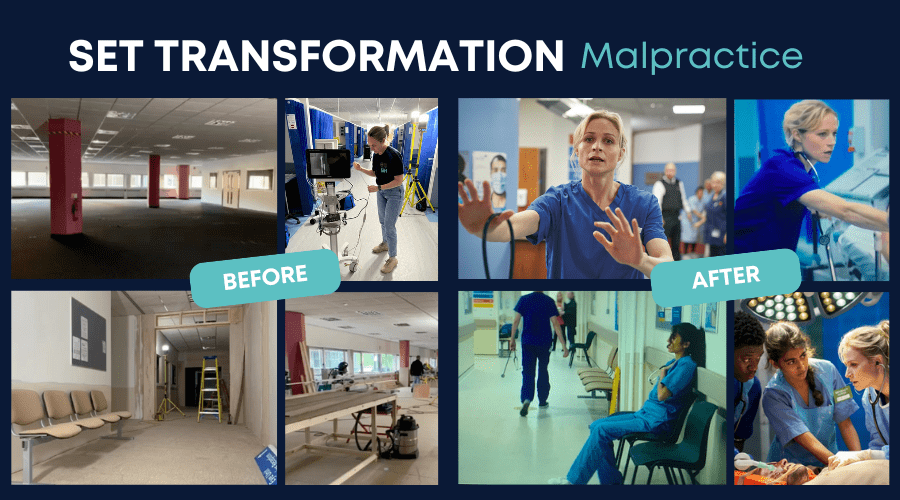 SET TRANSFORMATION Malpractice

BEFORE

AFTER